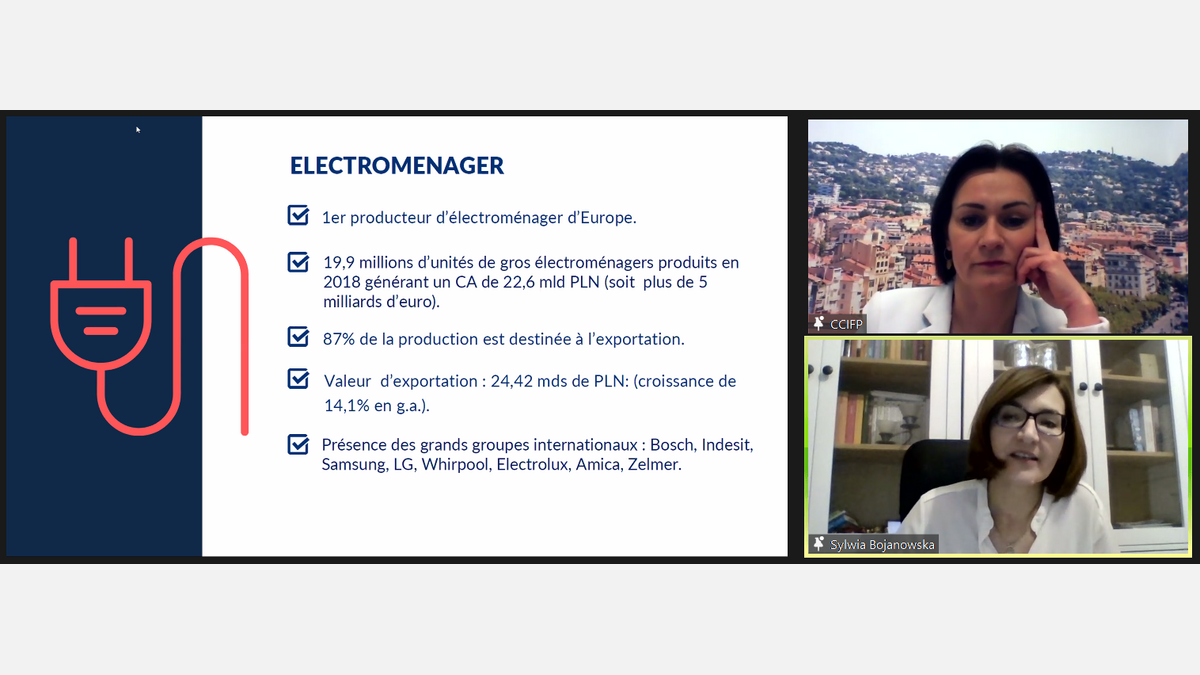 ELECTROMENAGER

1er producteur d'électroménager d'Europe.

19,9 millions d'unités de gros électroménagers produits en 2018 générant un CA de 22,6 mld PLN (soit plus de 5 milliards d'euro).

87% de la production est destinée à l'exportation.

Valeur d'exportation : 24,42 mds de PLN: (croissance de 14,1% en g.a.).

Présence des grands groupes internationaux : Bosch, Indesit, Samsung, LG, Whirpool, Electrolux, Amica, Zelmer.

CCIFP

Sylwia Bojanowska